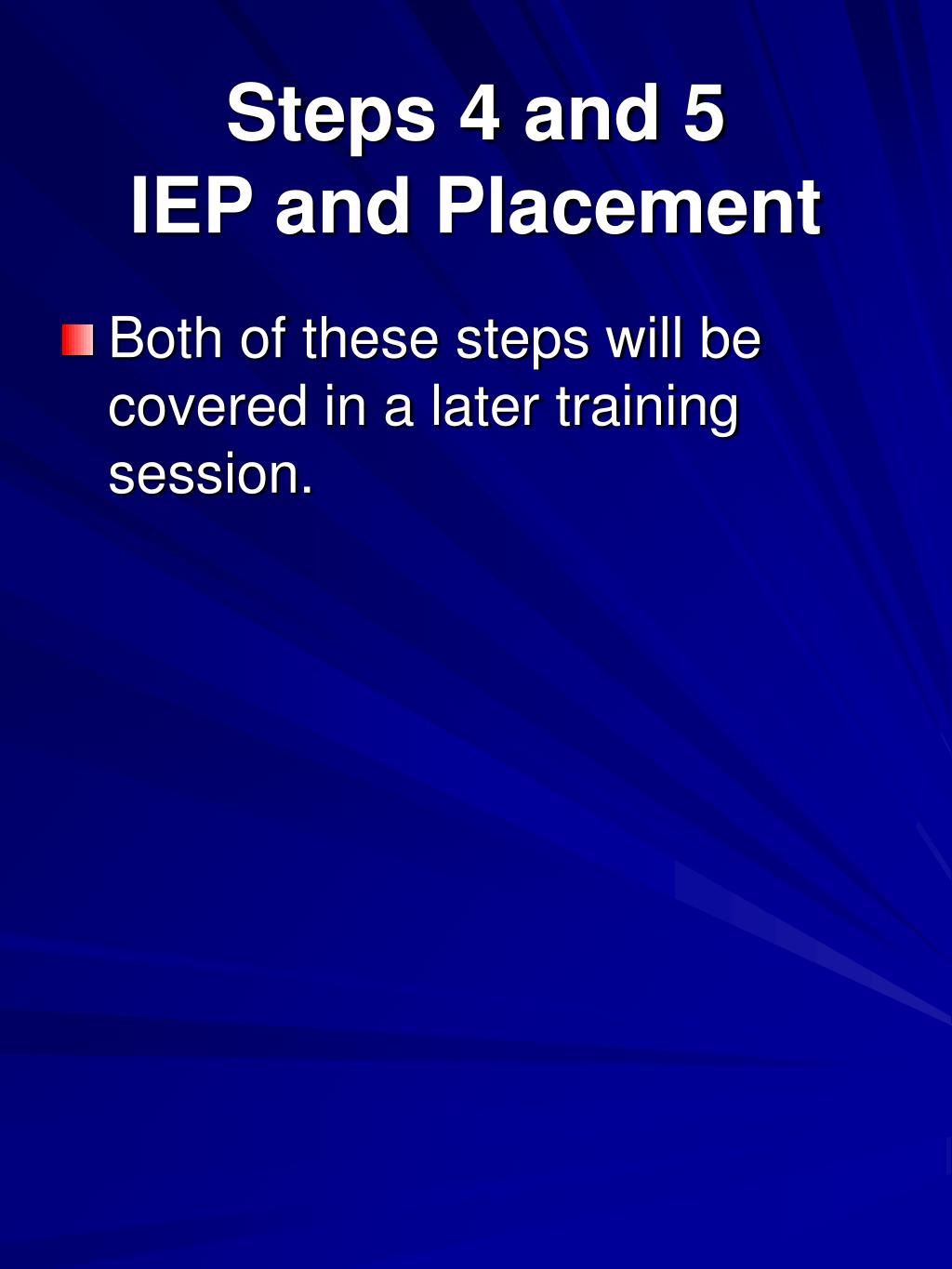 Steps 4 and 5
IEP and Placement

Both of these steps will be covered in a later training session.